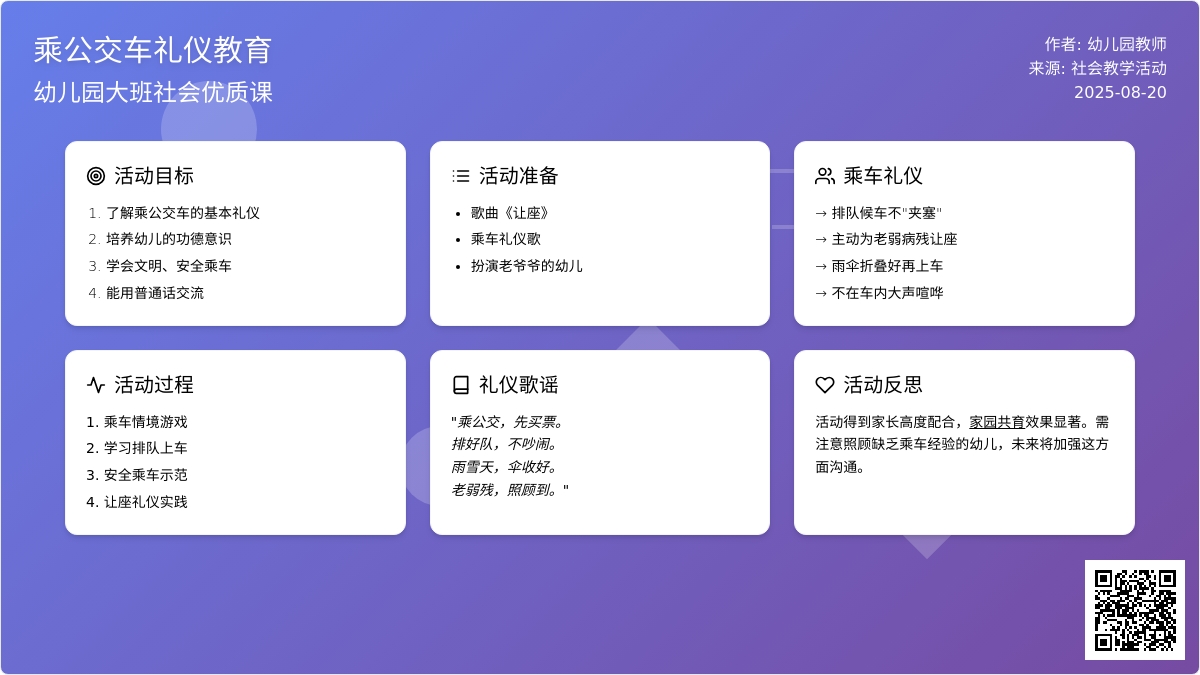 乘公交车礼仪教育
幼儿园大班社会优质课

作者: 幼儿园教师
来源: 社会教学活动
2025-08-20

活动目标
1. 了解乘公交车的基本礼仪
2. 培养幼儿的功德意识
3. 学会文明、安全乘车
4. 能用普通话交流

活动准备
• 歌曲《让座》
• 乘车礼仪歌
• 扮演老爷爷的幼儿

乘车礼仪
→ 排队候车不"夹塞"
→ 主动为老弱病残让座
→ 雨伞折叠好再上车
→ 不在车内大声喧哗

活动过程
1. 乘车情境游戏
2. 学习排队上车
3. 安全乘车示范
4. 让座礼仪实践

礼仪歌谣
"乘公交，先买票。
排好队，不吵闹。
雨雪天，伞收好。
老弱残，照顾到。"

活动反思
活动得到家长高度配合，家园共育效果显著。需注意照顾缺乏乘车经验的幼儿，未来将加强这方面沟通。